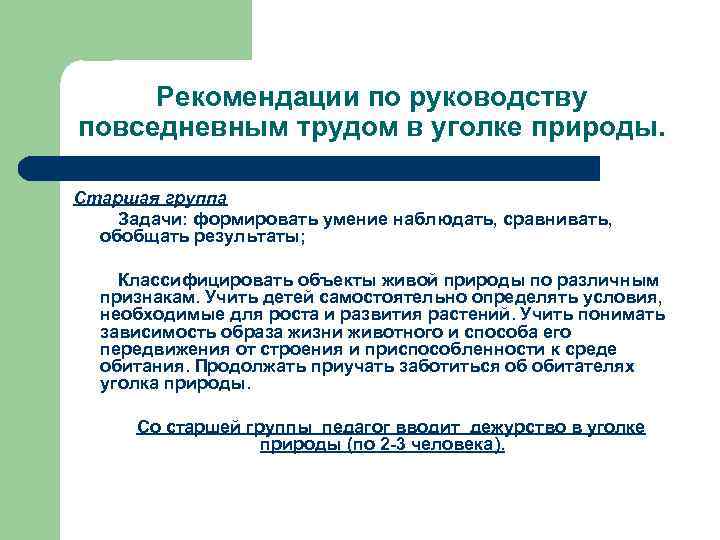 Рекомендации по руководству повседневным трудом в уголке природы.

Старшая группа

Задачи: формировать умение наблюдать, сравнивать, обобщать результаты;

Классифицировать объекты живой природы по различным признакам. Учить детей самостоятельно определять условия, необходимые для роста и развития растений. Учить понимать зависимость образа жизни животного и способа его передвижения от строения и приспособленности к среде обитания. Продолжать приучать заботиться об обитателях уголка природы.

Со старшей группы педагог вводит дежурство в уголке природы (по 2-3 человека).